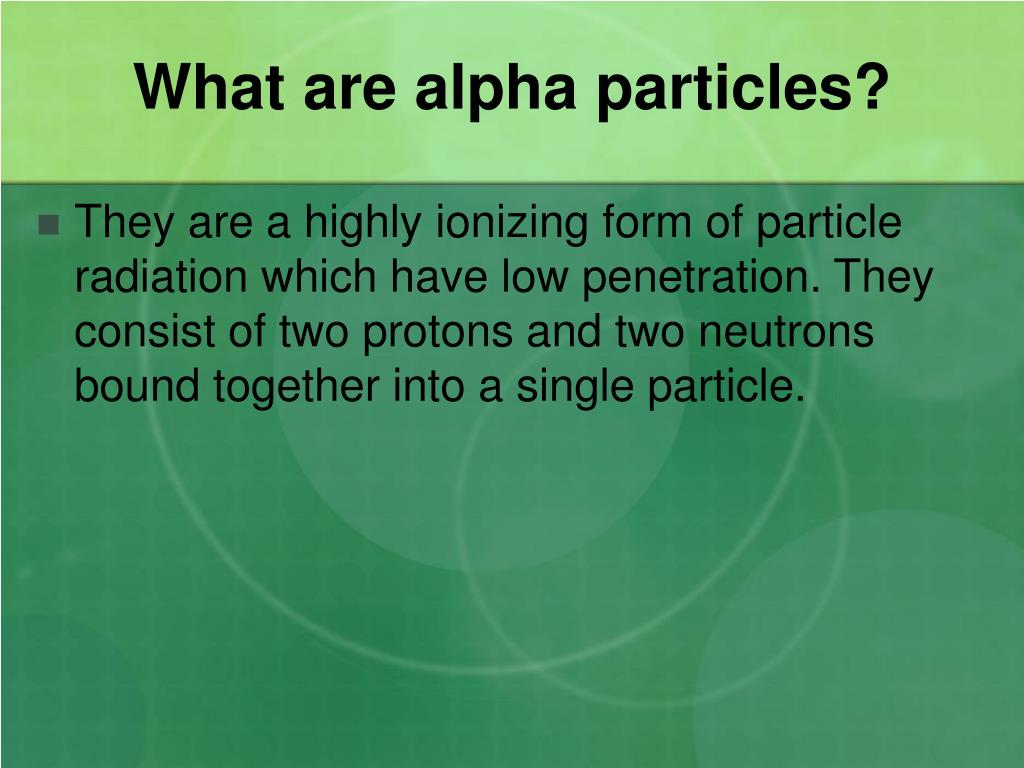 What are alpha particles?

They are a highly ionizing form of particle radiation which have low penetration. They consist of two protons and two neutrons bound together into a single particle.